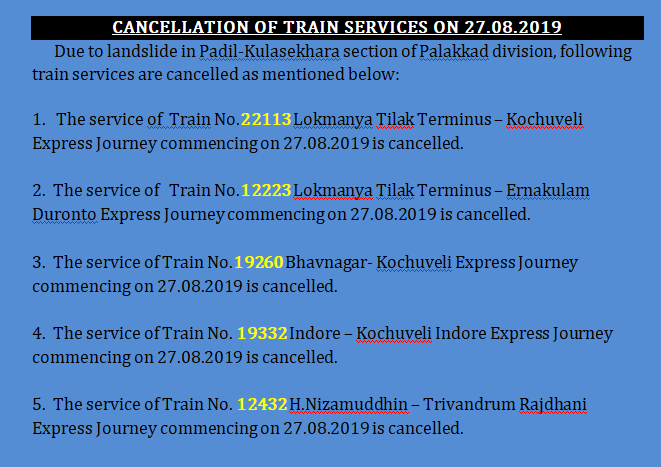 CANCELLATION OF TRAIN SERVICES ON 27.08.2019

Due to landslide in Padil-Kulasekhara section of Palakkad division, following train services are cancelled as mentioned below:

1. The service of Train No. 22113 Lokmanya Tilak Terminus – Kochuveli Express Journey commencing on 27.08.2019 is cancelled.

2. The service of Train No. 12223 Lokmanya Tilak Terminus – Ernakulam Duronto Express Journey commencing on 27.08.2019 is cancelled.

3. The service of Train No. 19260 Bhavnagar- Kochuveli Express Journey commencing on 27.08.2019 is cancelled.

4. The service of Train No. 19332 Indore – Kochuveli Indore Express Journey commencing on 27.08.2019 is cancelled.

5. The service of Train No. 12432 H.Nizamuddhin – Trivandrum Rajdhani Express Journey commencing on 27.08.2019 is cancelled.